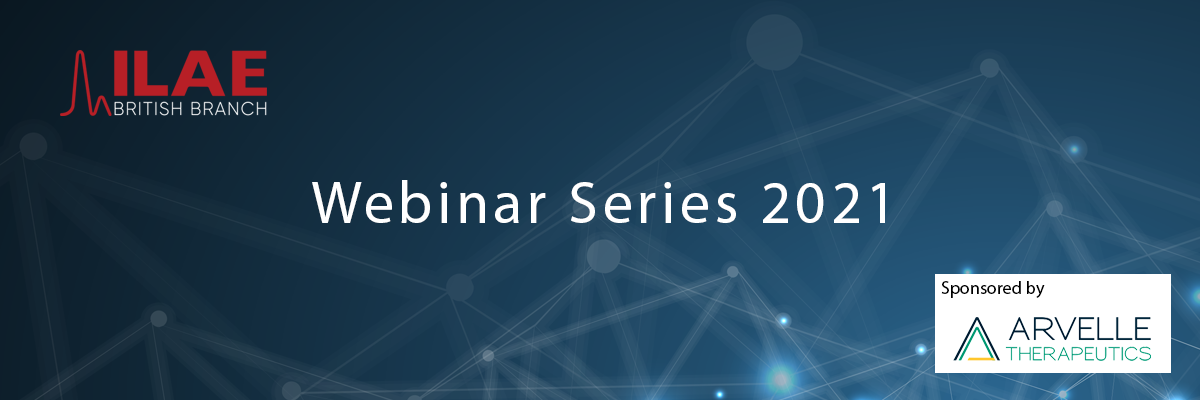 ILAE
BRITISH BRANCH

Webinar Series 2021

Sponsored by
ARVELLE
THERAPEUTICS